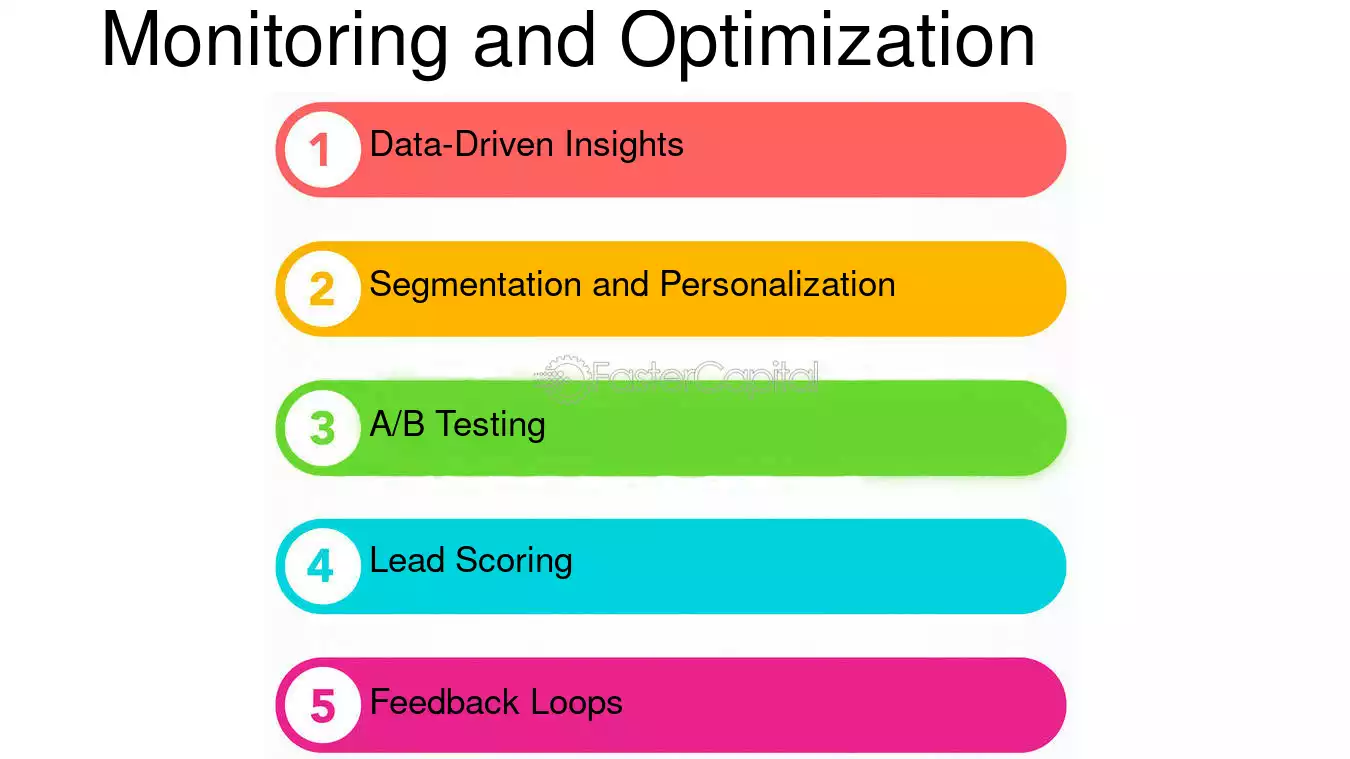 Monitoring and Optimization

1 Data-Driven Insights

2 Segmentation and Personalization

FasterCapital

3 A/B Testing

4 Lead Scoring

5 Feedback Loops